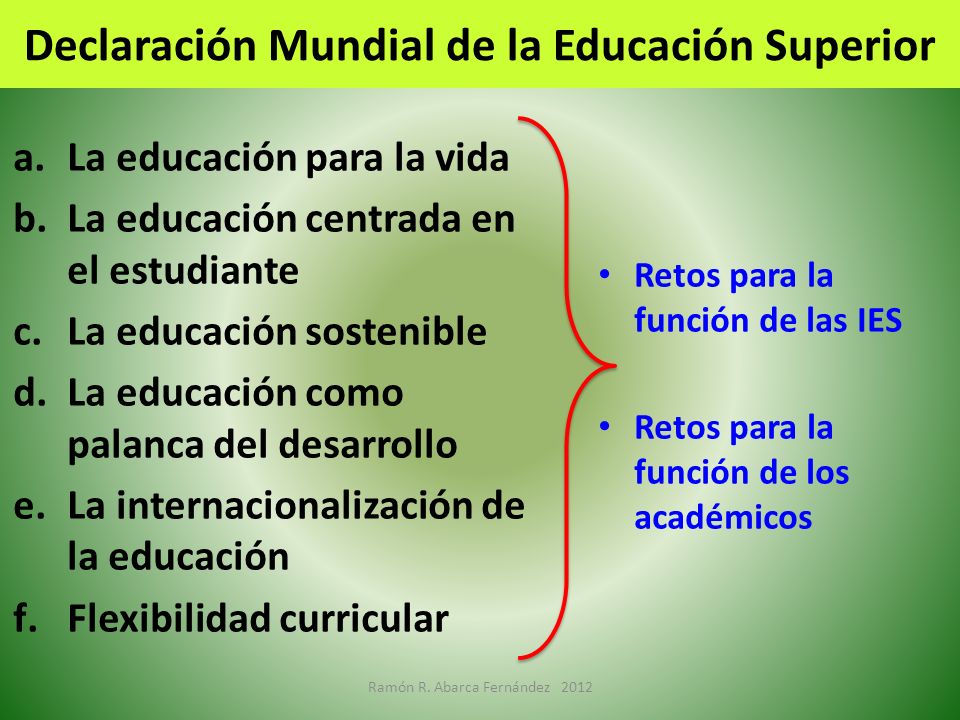 Declaración Mundial de la Educación Superior

a. La educación para la vida
b. La educación centrada en el estudiante
c. La educación sostenible
d. La educación como palanca del desarrollo
e. La internacionalización de la educación
f. Flexibilidad curricular

• Retos para la función de las IES

• Retos para la función de los académicos

Ramón R. Abarca Fernández 2012